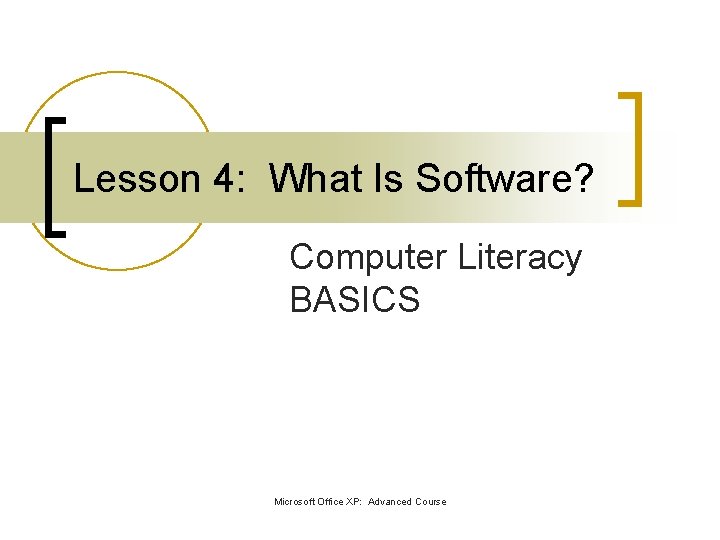 Lesson 4: What Is Software?

Computer Literacy BASICS

Microsoft Office XP: Advanced Course